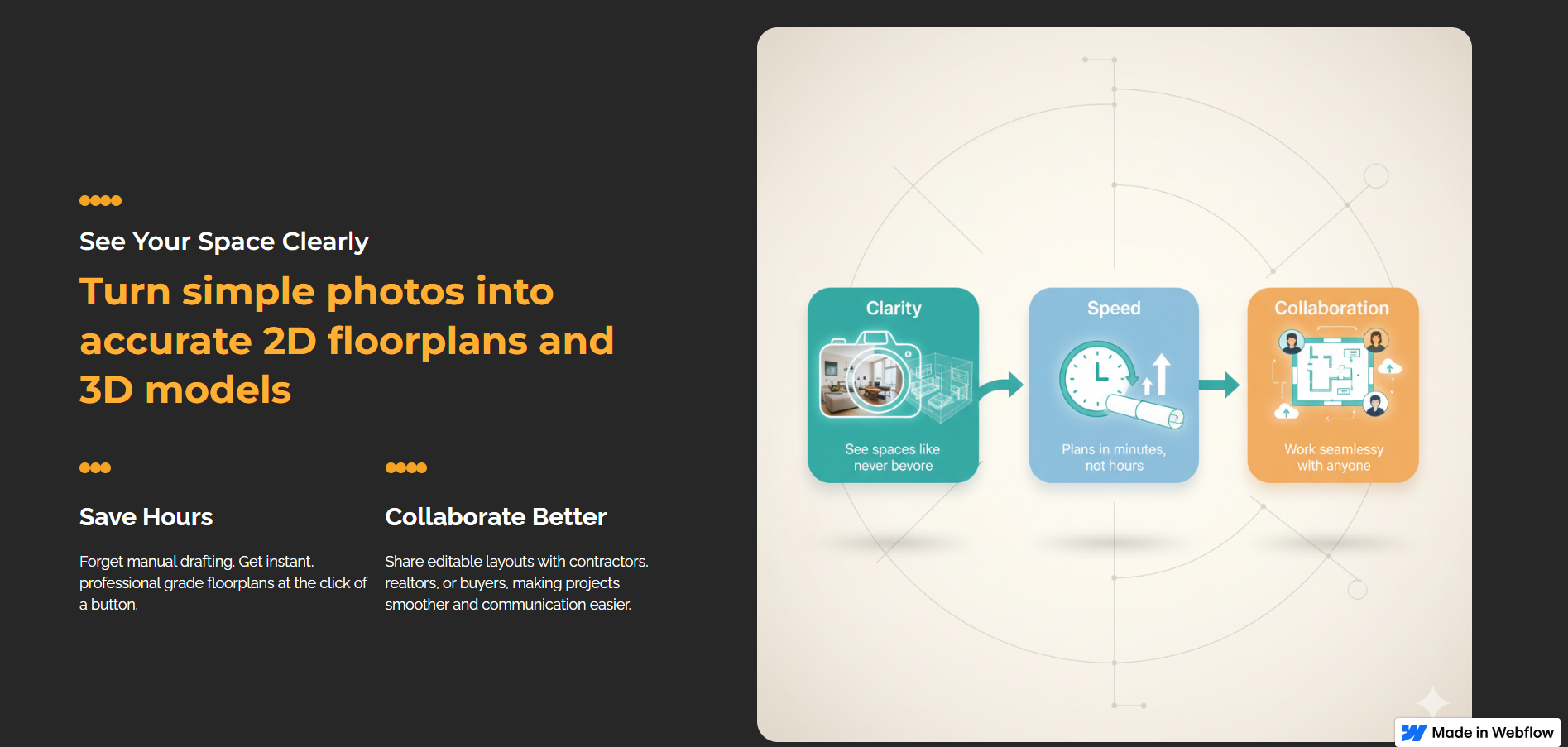 See Your Space Clearly

Turn simple photos into accurate 2D floorplans and 3D models

Save Hours

Forget manual drafting. Get instant, professional grade floorplans at the click of a button.

Collaborate Better

Share editable layouts with contractors, realtors, or buyers, making projects smoother and communication easier.

Clarity

See spaces like never bevore

Speed

Plans in minutes, not hours

Collaboration

Work seamlessy with anyone

Made in Webflow